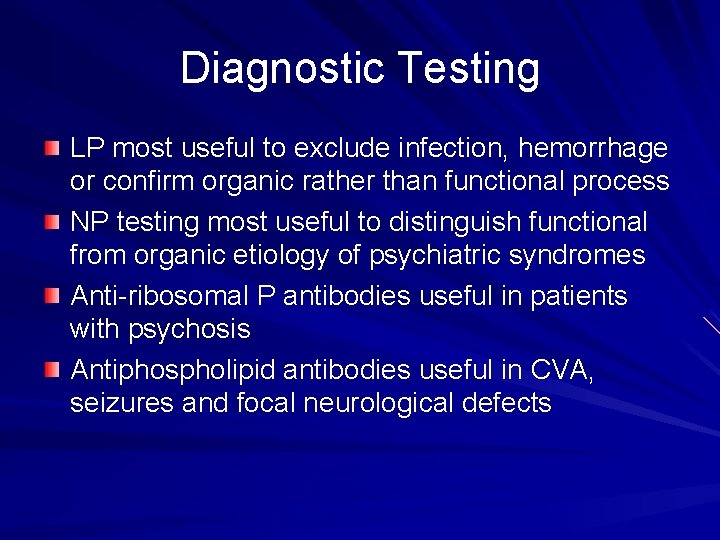 Diagnostic Testing

LP most useful to exclude infection, hemorrhage or confirm organic rather than functional process

NP testing most useful to distinguish functional from organic etiology of psychiatric syndromes

Anti-ribosomal P antibodies useful in patients with psychosis

Antiphospholipid antibodies useful in CVA, seizures and focal neurological defects